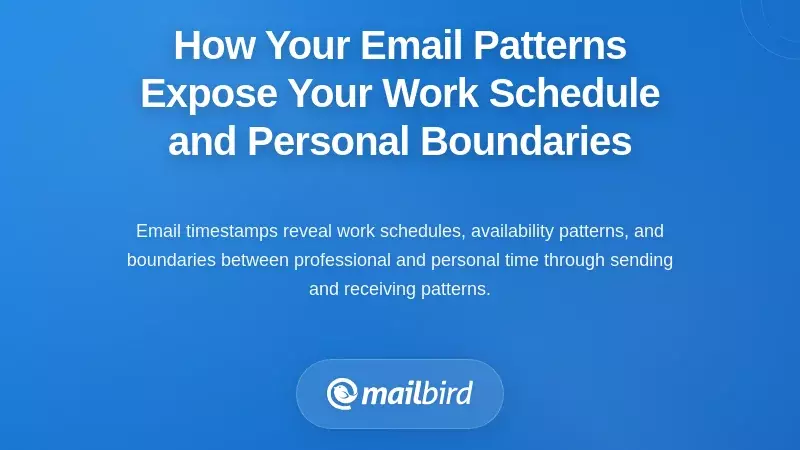 How Your Email Patterns Expose Your Work Schedule and Personal Boundaries

Email timestamps reveal work schedules, availability patterns, and boundaries between professional and personal time through sending and receiving patterns.

mailbird